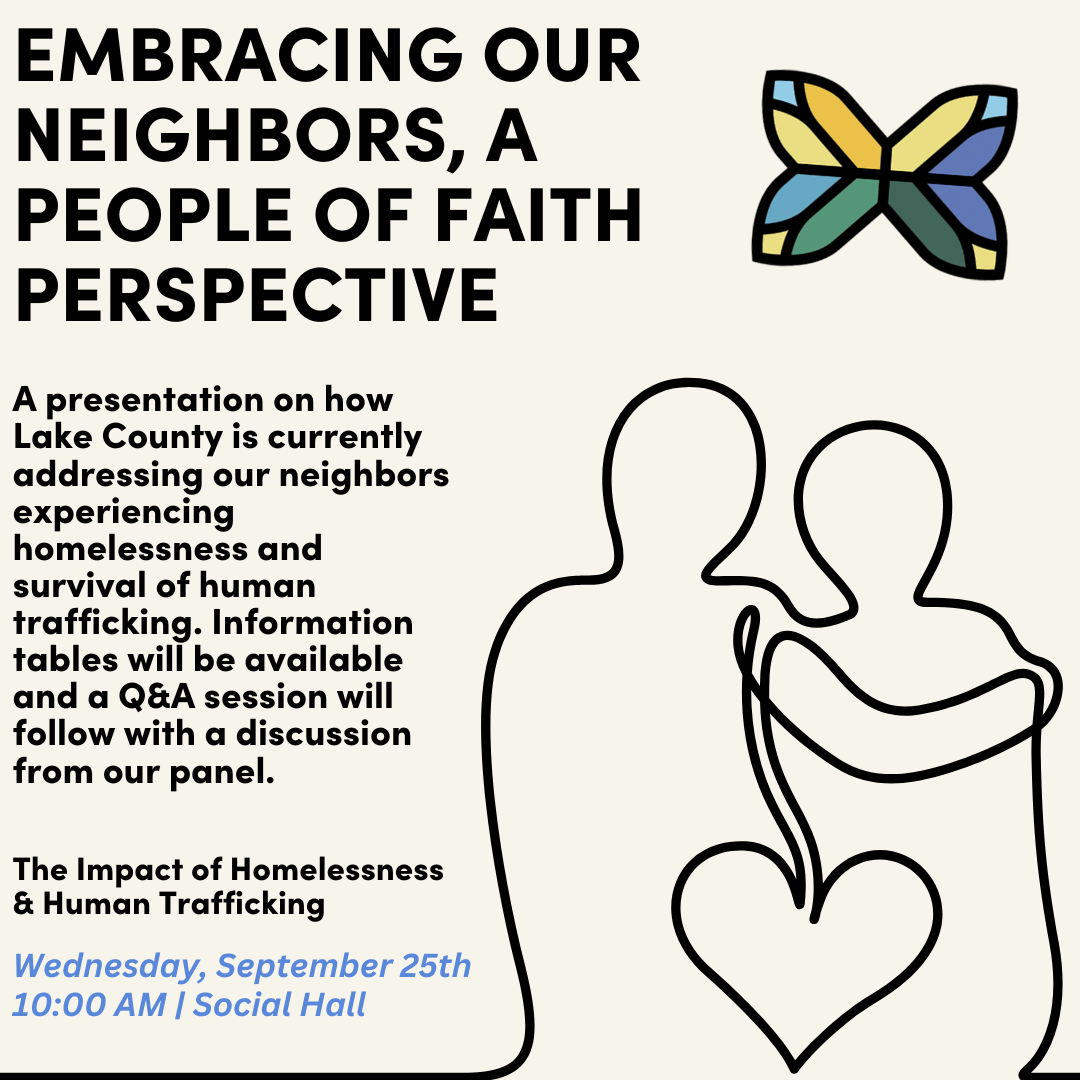 EMBRACING OUR NEIGHBORS, A PEOPLE OF FAITH PERSPECTIVE

A presentation on how Lake County is currently addressing our neighbors experiencing homelessness and survival of human trafficking. Information tables will be available and a Q&A session will follow with a discussion from our panel.

The Impact of Homelessness & Human Trafficking

Wednesday, September 25th
10:00 AM | Social Hall